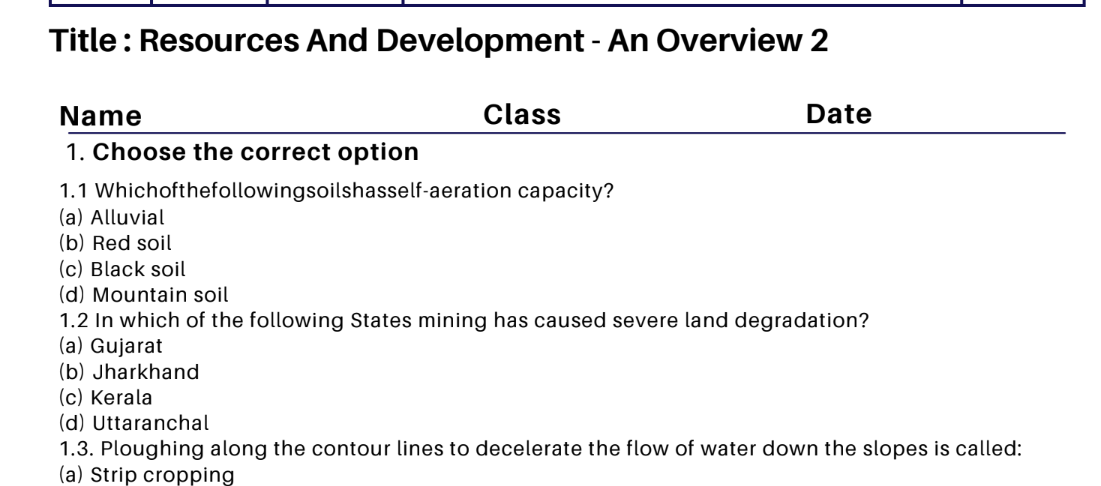 Title : Resources And Development - An Overview 2

Name Class Date

1. Choose the correct option

1.1 Whichofthefollowingsoilshasself-aeration capacity?
(a) Alluvial
(b) Red soil
(c) Black soil
(d) Mountain soil
1.2 In which of the following States mining has caused severe land degradation?
(a) Gujarat
(b) Jharkhand
(c) Kerala
(d) Uttaranchal
1.3. Ploughing along the contour lines to decelerate the flow of water down the slopes is called:
(a) Strip cropping